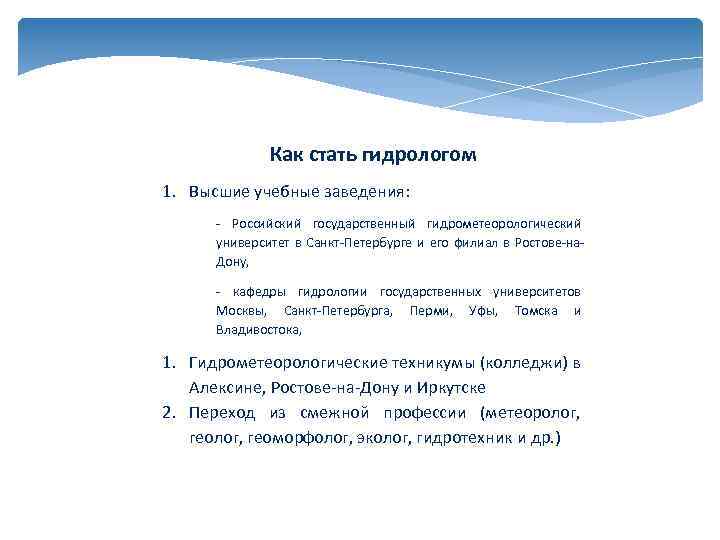 Как стать гидрологом

1. Высшие учебные заведения:

- Российский государственный гидрометеорологический университет в Санкт-Петербурге и его филиал в Ростове-на-Дону,

- кафедры гидрологии государственных университетов Москвы, Санкт-Петербурга, Перми, Уфы, Томска и Владивостока,

1. Гидрометеорологические техникумы (колледжи) в Алексине, Ростове-на-Дону и Иркутске
2. Переход из смежной профессии (метеоролог, геолог, геоморфолог, эколог, гидротехник и др.)